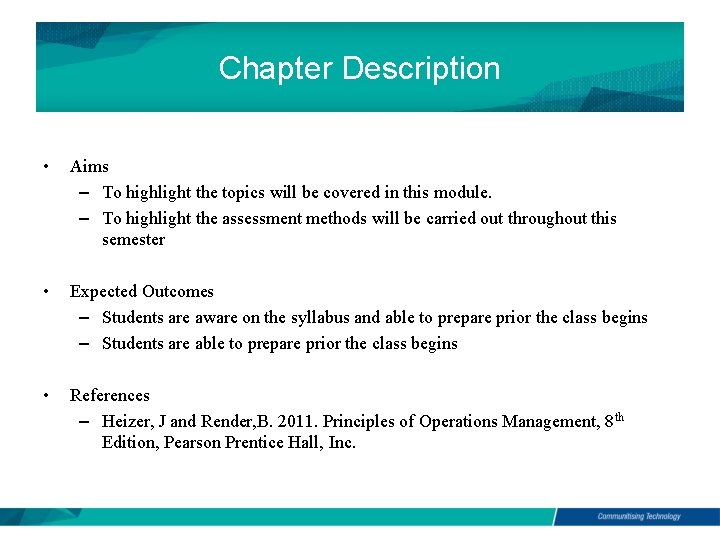 Chapter Description

• Aims
– To highlight the topics will be covered in this module.
– To highlight the assessment methods will be carried out throughout this semester

• Expected Outcomes
– Students are aware on the syllabus and able to prepare prior the class begins
– Students are able to prepare prior the class begins

• References
– Heizer, J and Render,B. 2011. Principles of Operations Management, 8$^{th}$ Edition, Pearson Prentice Hall, Inc.

Communitising Technology